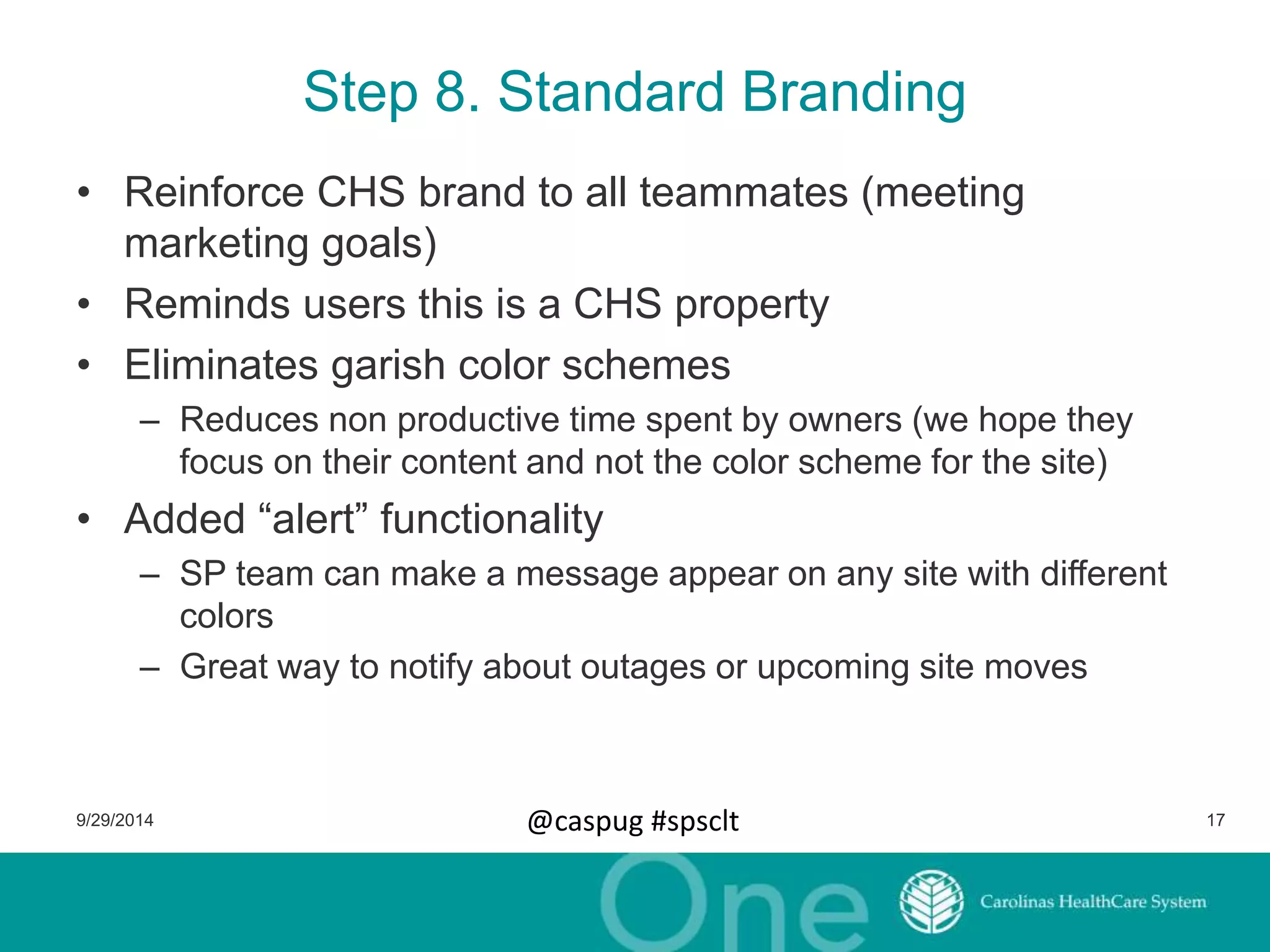 Step 8. Standard Branding

• Reinforce CHS brand to all teammates (meeting marketing goals)
• Reminds users this is a CHS property
• Eliminates garish color schemes
– Reduces non productive time spent by owners (we hope they focus on their content and not the color scheme for the site)
• Added “alert” functionality
– SP team can make a message appear on any site with different colors
– Great way to notify about outages or upcoming site moves

9/29/2014
@caspug #spsclt
17

One
Carolinas HealthCare System